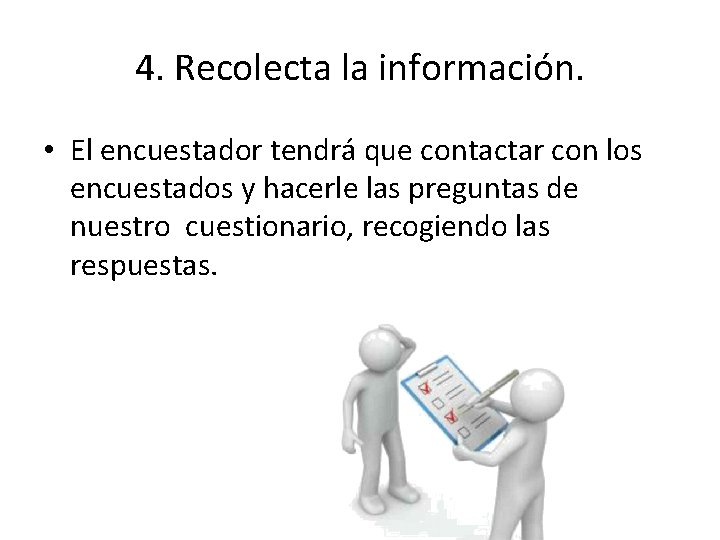 4. Recolecta la información.

• El encuestador tendrá que contactar con los encuestados y hacerle las preguntas de nuestro cuestionario, recogiendo las respuestas.